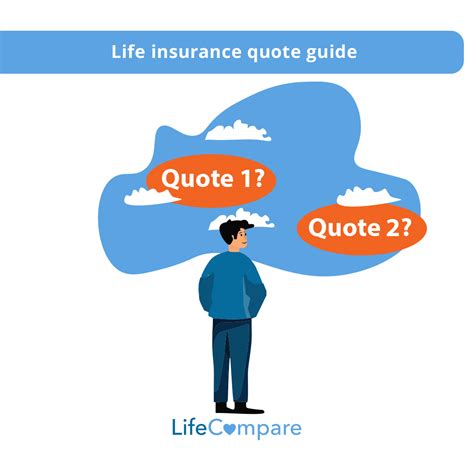 Life insurance quote guide

Quote 1?

Quote 2?

LifeCompare